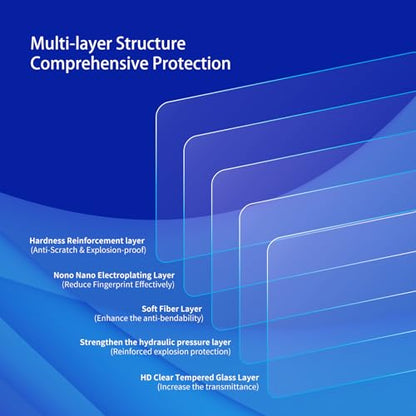 Multi-layer Structure
Comprehensive Protection

Hardness Reinforcement layer
(Anti-Scratch & Explosion-proof)

Nono Nano Electroplating Layer
(Reduce Fingerprint Effectively)

Soft Fiber Layer
(Enhance the anti-bendability)

Strengthen the hydraulic pressure layer
(Reinforced explosion protection)

HD Clear Tempered Glass Layer
(Increase the transmittance)